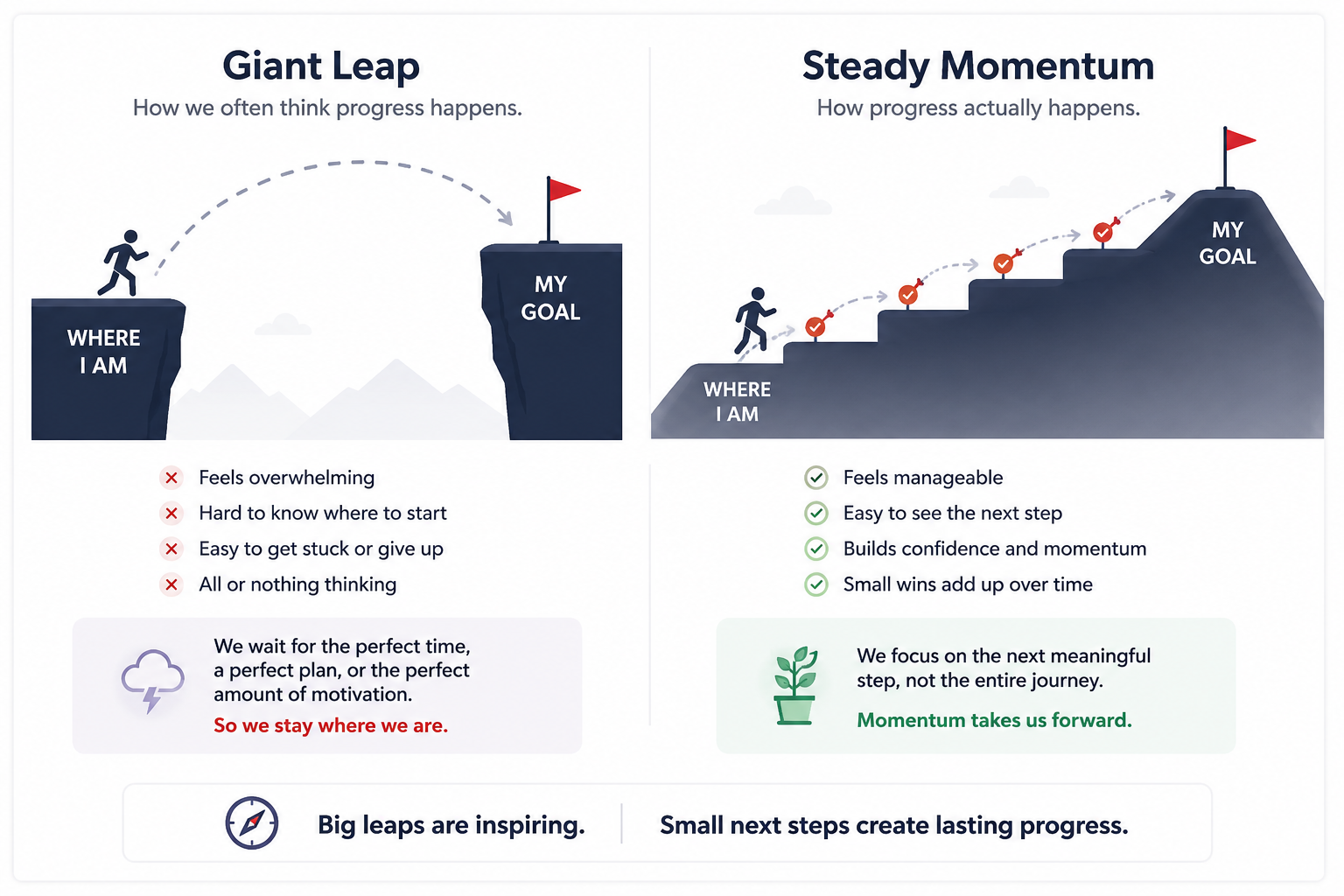 Giant Leap

How we often think progress happens.

WHERE I AM

MY GOAL

Feels overwhelming

Hard to know where to start

Easy to get stuck or give up

All or nothing thinking

We wait for the perfect time, a perfect plan, or the perfect amount of motivation.

So we stay where we are.

Steady Momentum

How progress actually happens.

WHERE I AM

MY GOAL

Feels manageable

Easy to see the next step

Builds confidence and momentum

Small wins add up over time

We focus on the next meaningful step, not the entire journey.

Momentum takes us forward.

Big leaps are inspiring.

Small next steps create lasting progress.